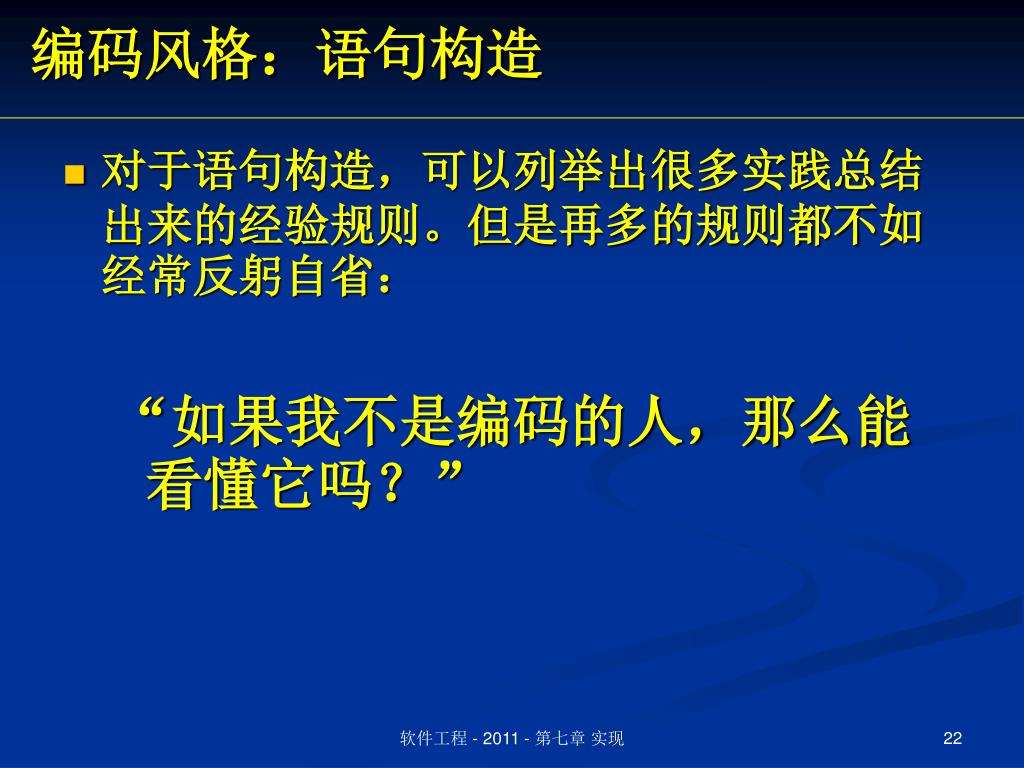 编码风格：语句构造

对于语句构造，可以列举出很多实践总结出来的经验规则。但是再多的规则都不如经常反躬自省：

“如果我不是编码的人，那么能看懂它吗？”

软件工程 - 2011 - 第七章 实现

22